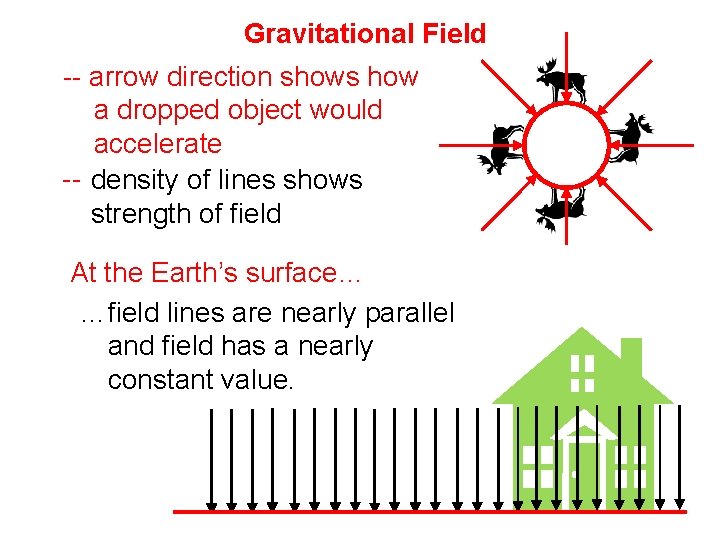 Gravitational Field

-- arrow direction shows how a dropped object would accelerate

-- density of lines shows strength of field

At the Earth's surface…

…field lines are nearly parallel and field has a nearly constant value.